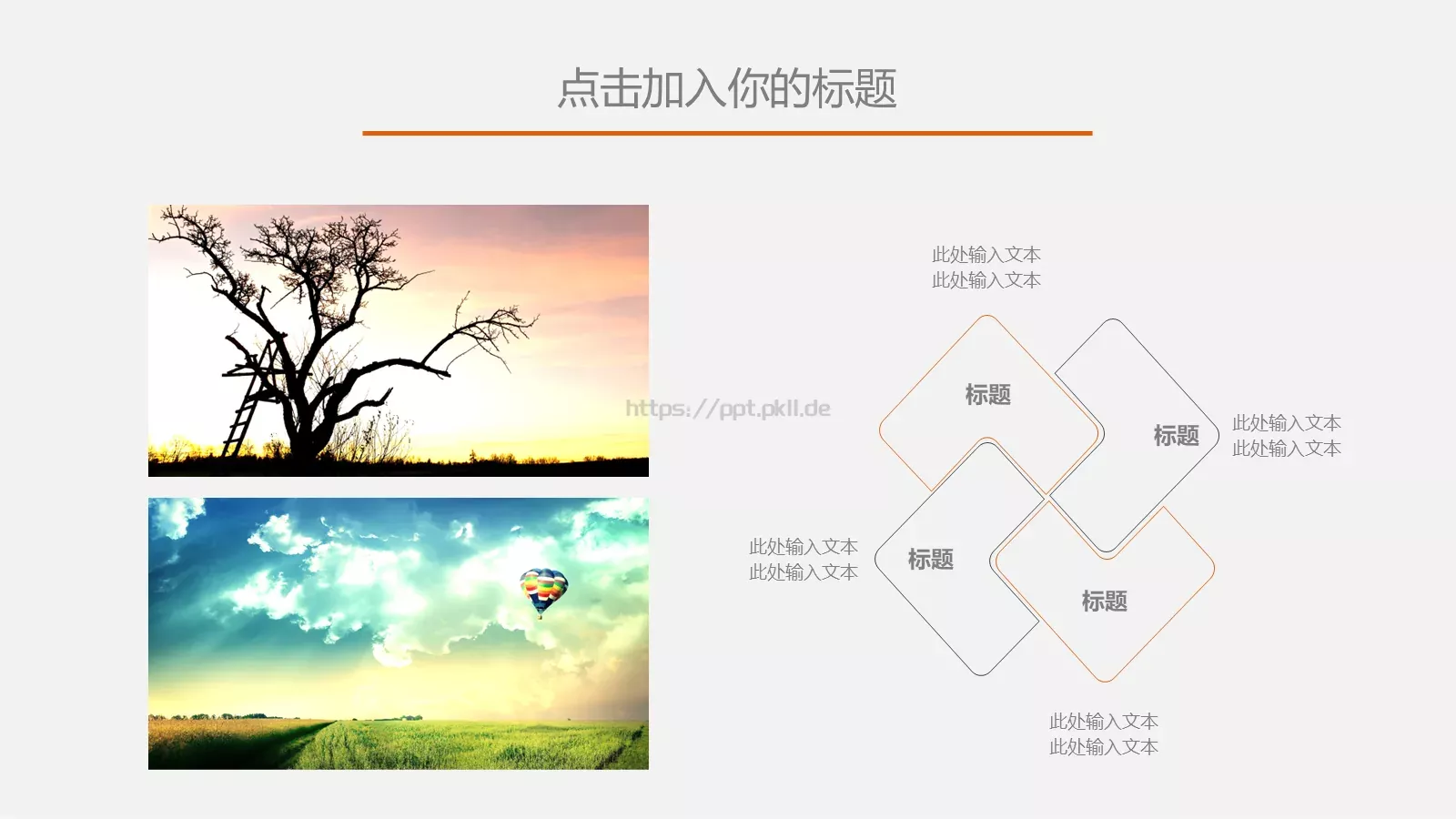 点击加入你的标题

https://ppt.pkll.de

此处输入文本
此处输入文本

标题

标题

此处输入文本
此处输入文本

此处输入文本
此处输入文本

标题

标题

此处输入文本
此处输入文本